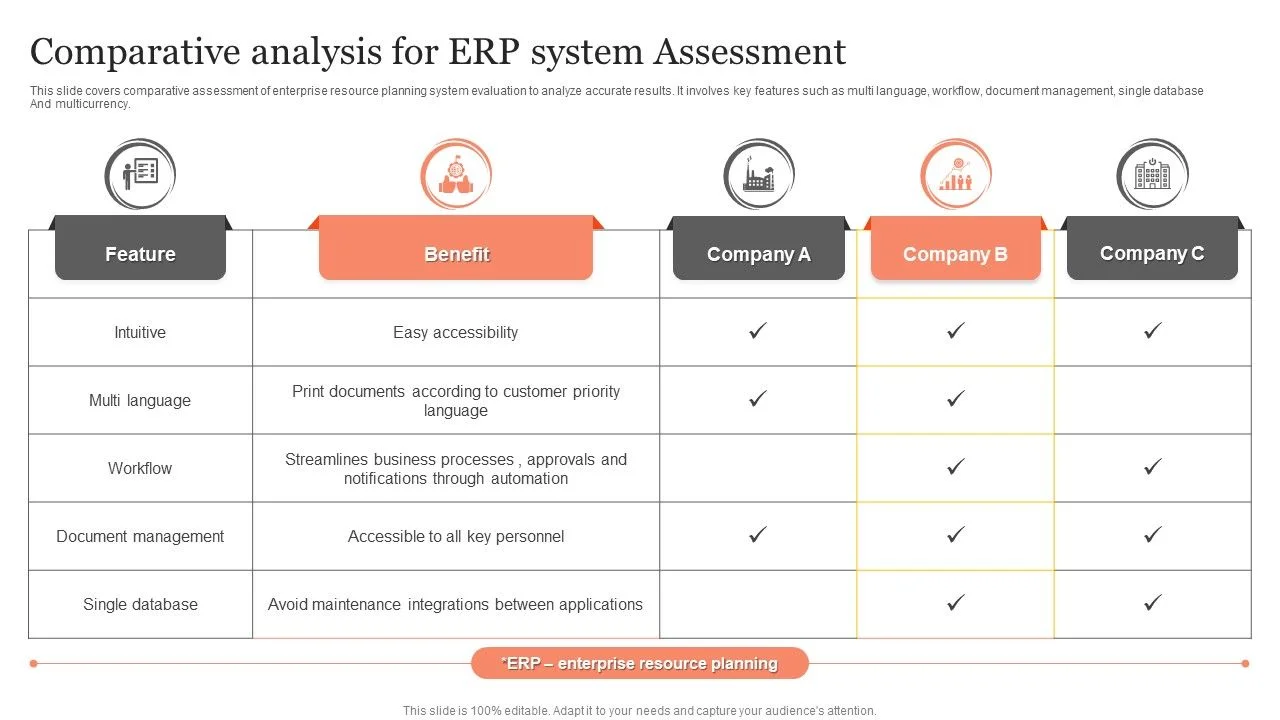 Comparative analysis for ERP system Assessment

This slide covers comparative assessment of enterprise resource planning system evaluation to analyze accurate results. It involves key features such as multi language, workflow, document management, single database And multicurrency.

| Feature | Benefit | Company A | Company B | Company C |
|---|---|---|---|---|
| Intuitive | Easy accessibility | ✓ | ✓ | ✓ |
| Multi language | Print documents according to customer priority language | ✓ | ✓ | |
| Workflow | Streamlines business processes , approvals and notifications through automation | | ✓ | ✓ |
| Document management | Accessible to all key personnel | ✓ | ✓ | ✓ |
| Single database | Avoid maintenance integrations between applications | | ✓ | ✓ |

*ERP – enterprise resource planning

This slide is 100% editable. Adapt it to your needs and capture your audience's attention.